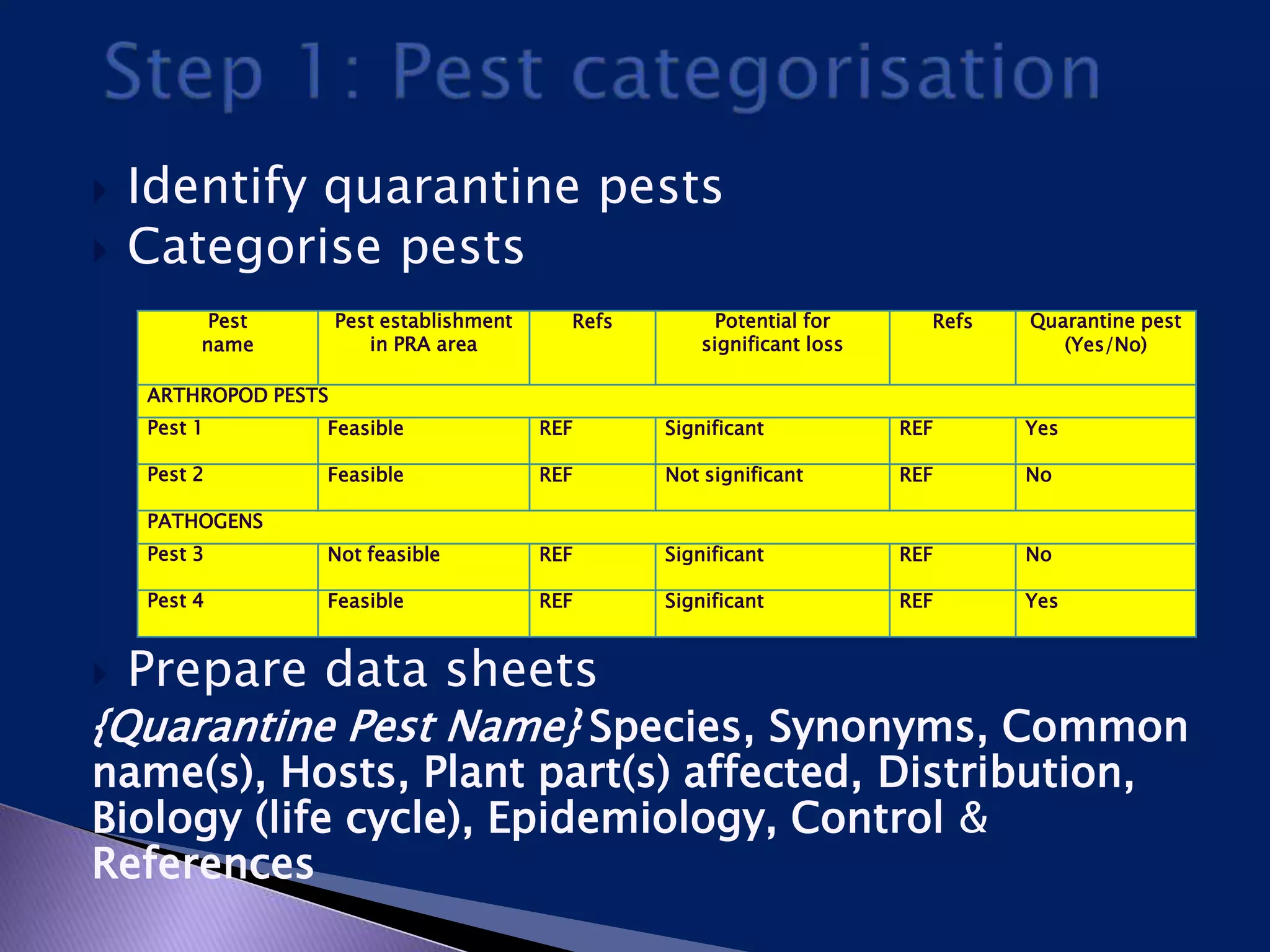 Step 1: Pest categorisation

Identify quarantine pests
Categorise pests

| Pest name | Pest establishment in PRA area | Refs | Potential for significant loss | Refs | Quarantine pest (Yes/No) |
|---|---|---|---|---|---|
| ARTHROPOD PESTS | | | | | |
| Pest 1 | Feasible | REF | Significant | REF | Yes |
| Pest 2 | Feasible | REF | Not significant | REF | No |
| PATHOGENS | | | | | |
| Pest 3 | Not feasible | REF | Significant | REF | No |
| Pest 4 | Feasible | REF | Significant | REF | Yes |

Prepare data sheets
{Quarantine Pest Name} Species, Synonyms, Common name(s), Hosts, Plant part(s) affected, Distribution, Biology (life cycle), Epidemiology, Control & References